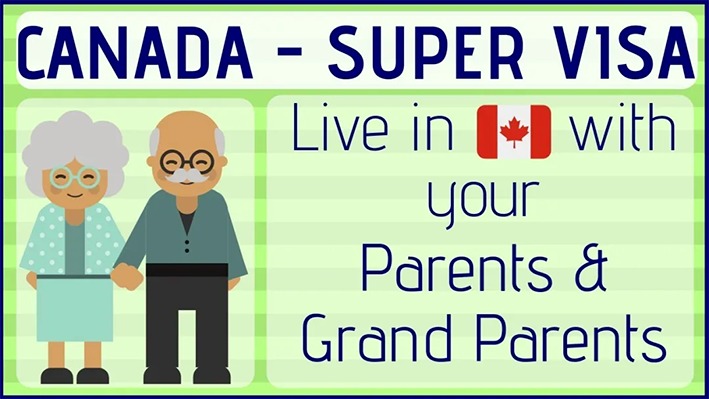 CANADA - SUPER VISA

Live in with your Parents & Grand Parents